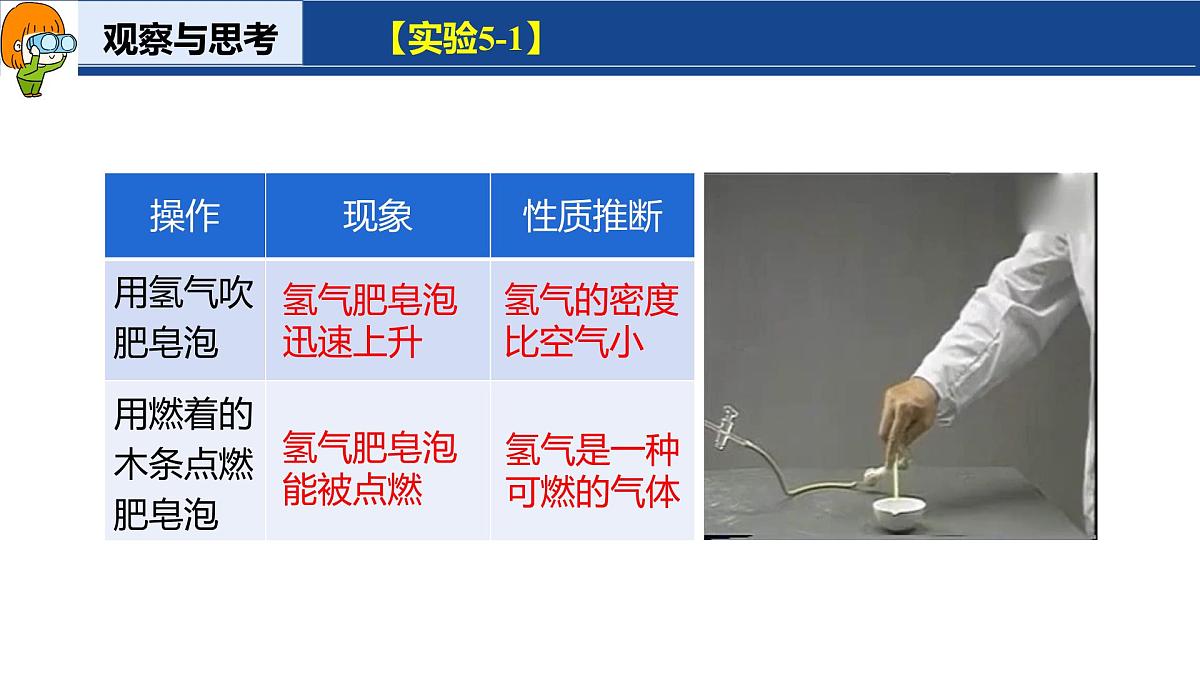 观察与思考 【实验5-1】

| 操作 | 现象 | 性质推断 |
|---|---|---|
| 用氢气吹肥皂泡 | 氢气肥皂泡迅速上升 | 氢气的密度比空气小 |
| 用燃着的木条点燃肥皂泡 | 氢气肥皂泡能被点燃 | 氢气是一种可燃的气体 |